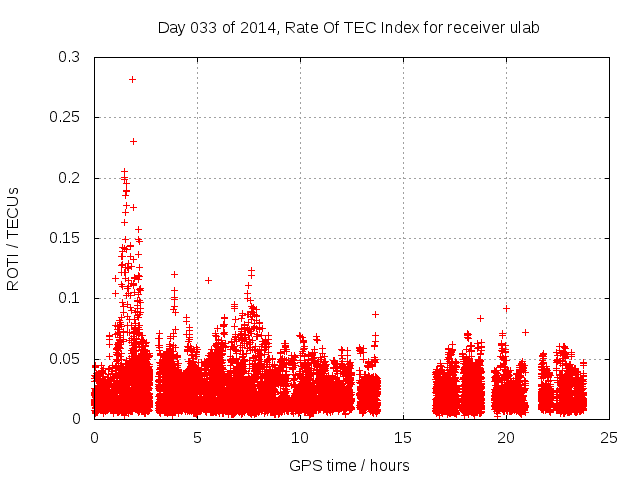 Day 033 of 2014, Rate Of TEC Index for receiver ulab

ROTI / TECUs

0.3
0.25
0.2
0.15
0.1
0.05
0

0
5
10
15
20
25

GPS time / hours